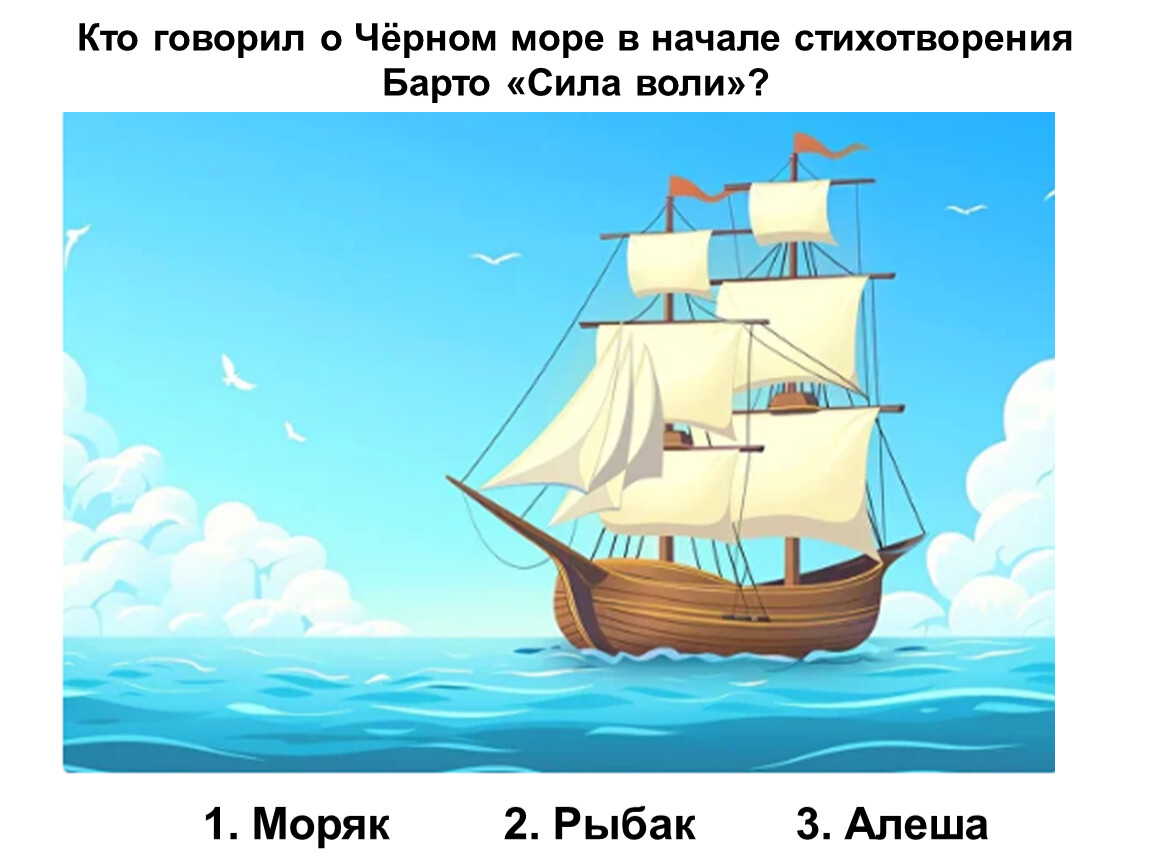 Кто говорил о Чёрном море в начале стихотворения Барто «Сила воли»?

1. Моряк 2. Рыбак 3. Алеша